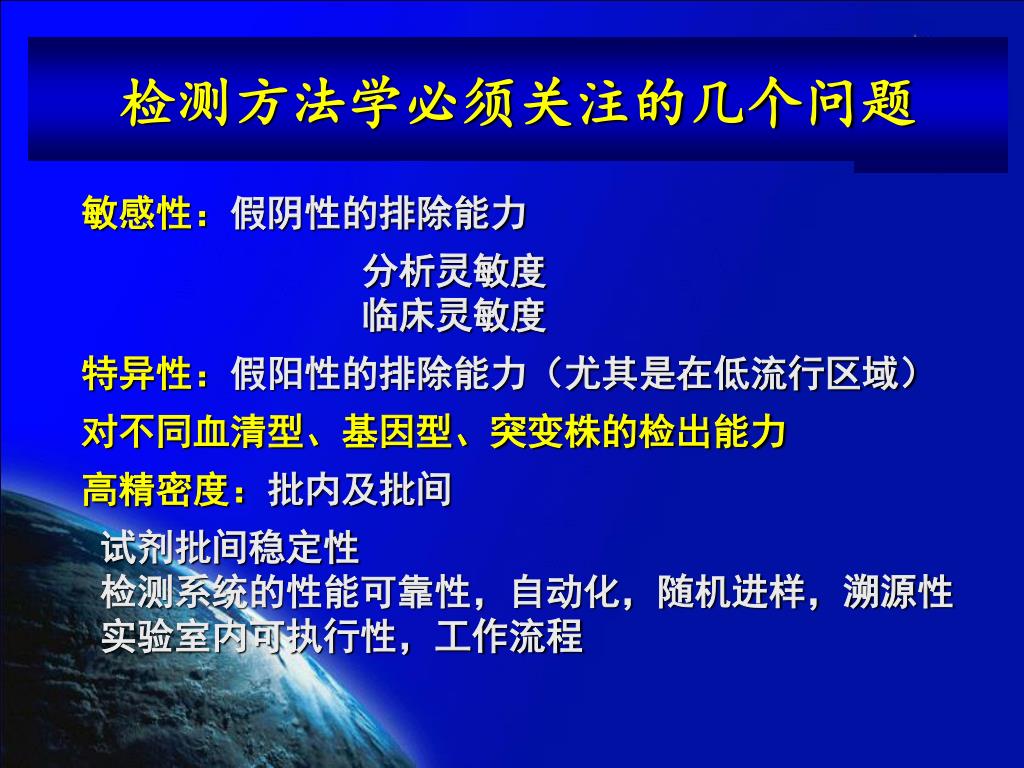 检测方法学必须关注的几个问题

敏感性：假阴性的排除能力

分析灵敏度
临床灵敏度

特异性：假阳性的排除能力（尤其是在低流行区域）

对不同血清型、基因型、突变株的检出能力

高精密度：批内及批间

试剂批间稳定性
检测系统的性能可靠性，自动化，随机进样，溯源性
实验室内可执行性，工作流程